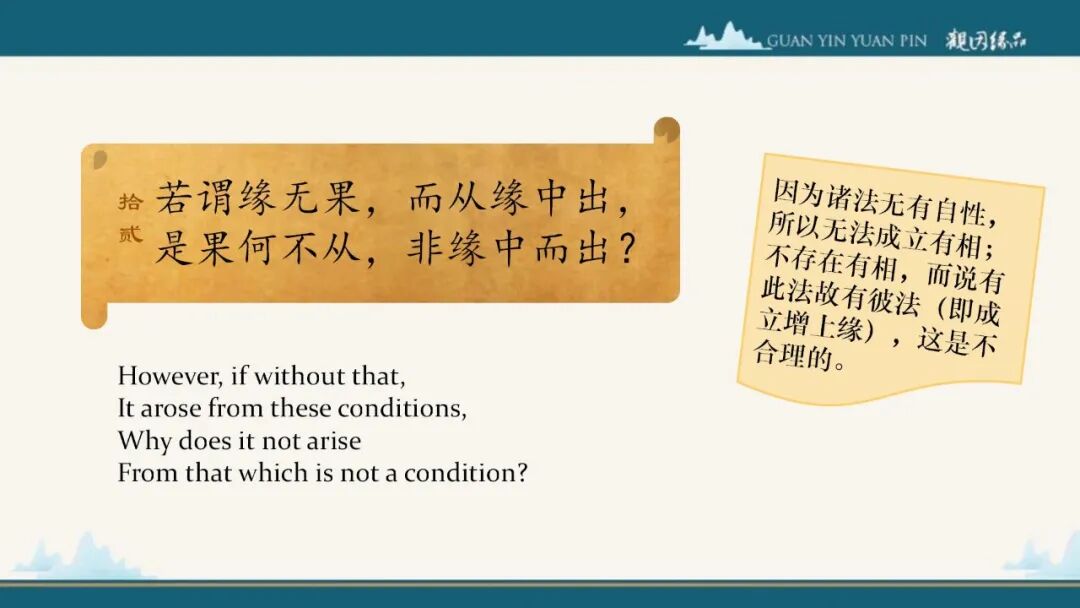 GUAN YIN YUAN PIN 观因缘品

拾贰

若谓缘无果，而从缘中出，
是果何不从，非缘中而出？

However, if without that,
It arose from these conditions,
Why does it not arise
From that which is not a condition?

因为诸法无有自性，所以无法成立有相；不存在有相，而说有此法故有彼法（即成立增上缘），这是不合理的。